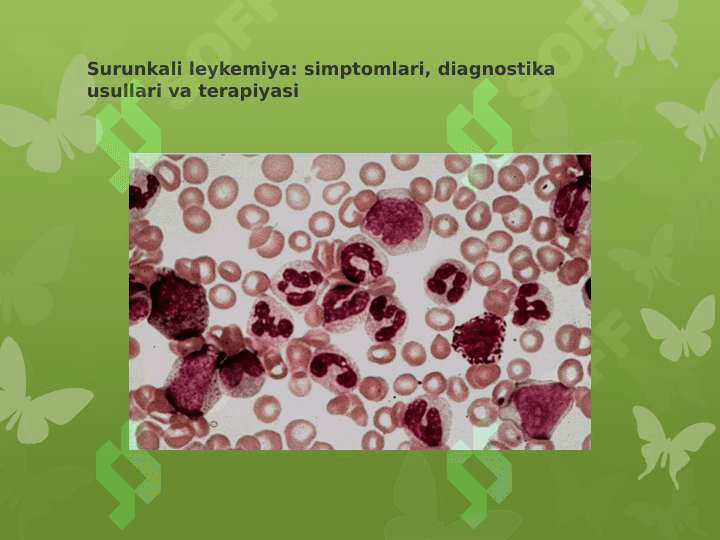 Surunkali leykemiya: simptomlari, diagnostika usullari va terapiyasi

SOFF

SOFF